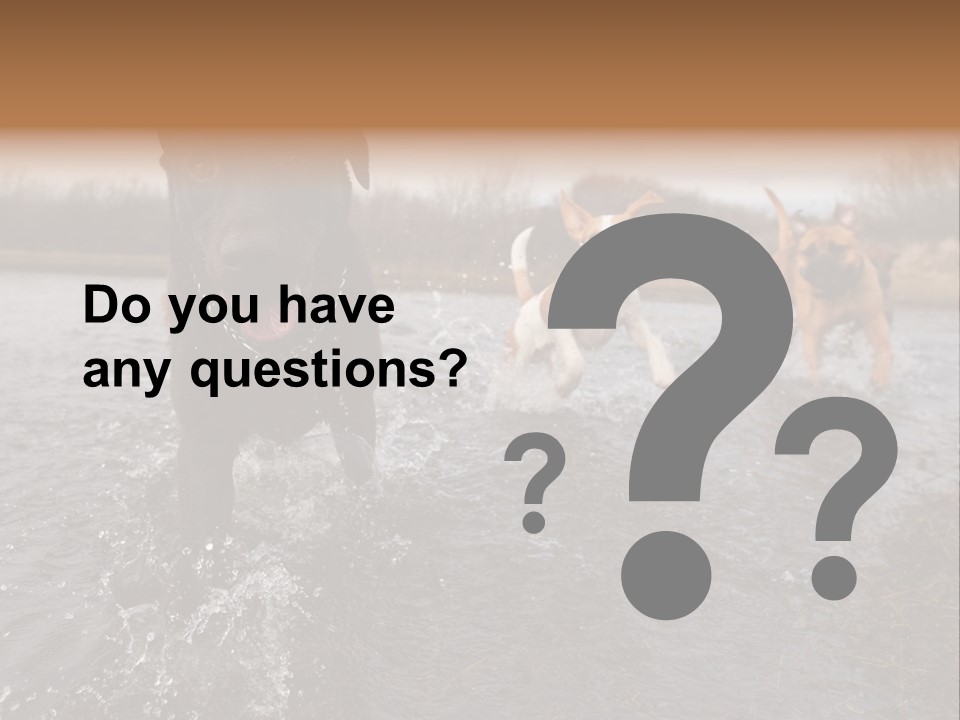 Do you have any questions?

?
?
?